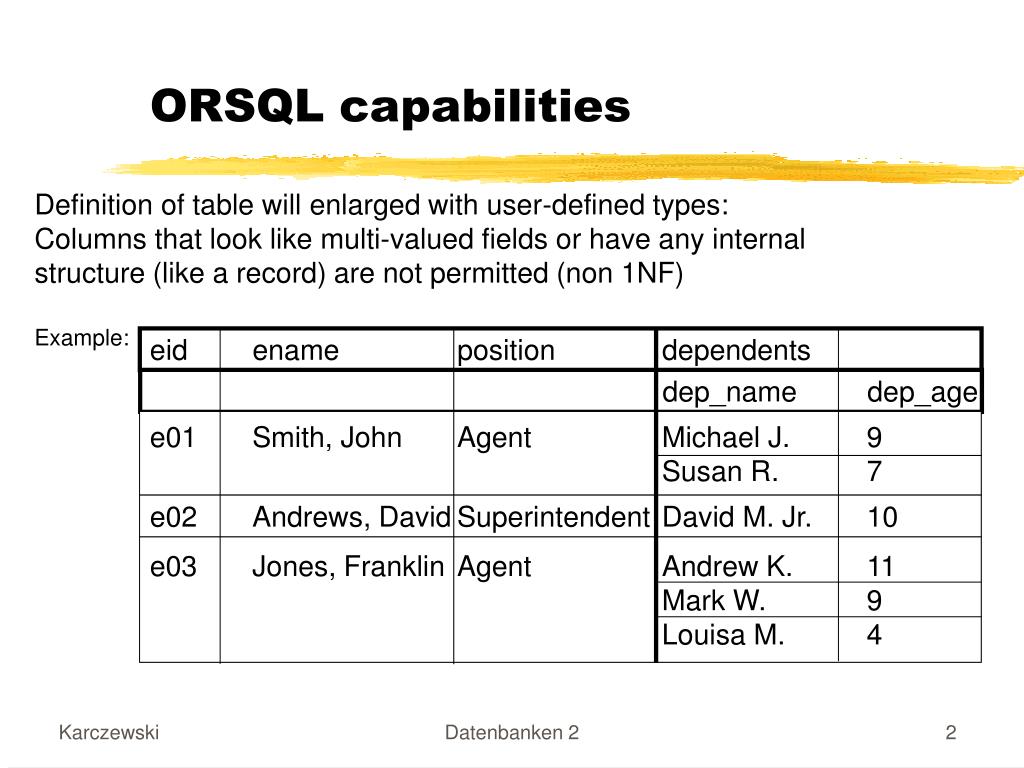 ORSQL capabilities

Definition of table will enlarged with user-defined types: Columns that look like multi-valued fields or have any internal structure (like a record) are not permitted (non 1NF)

Example:

| eid | ename | position | dependents | |
|---|---|---|---|---|
| | | | dep_name | dep_age |
| e01 | Smith, John | Agent | Michael J. | 9 |
| | | | Susan R. | 7 |
| e02 | Andrews, David | Superintendent | David M. Jr. | 10 |
| e03 | Jones, Franklin | Agent | Andrew K. | 11 |
| | | | Mark W. | 9 |
| | | | Louisa M. | 4 |

Karczewski

Datenbanken 2

2